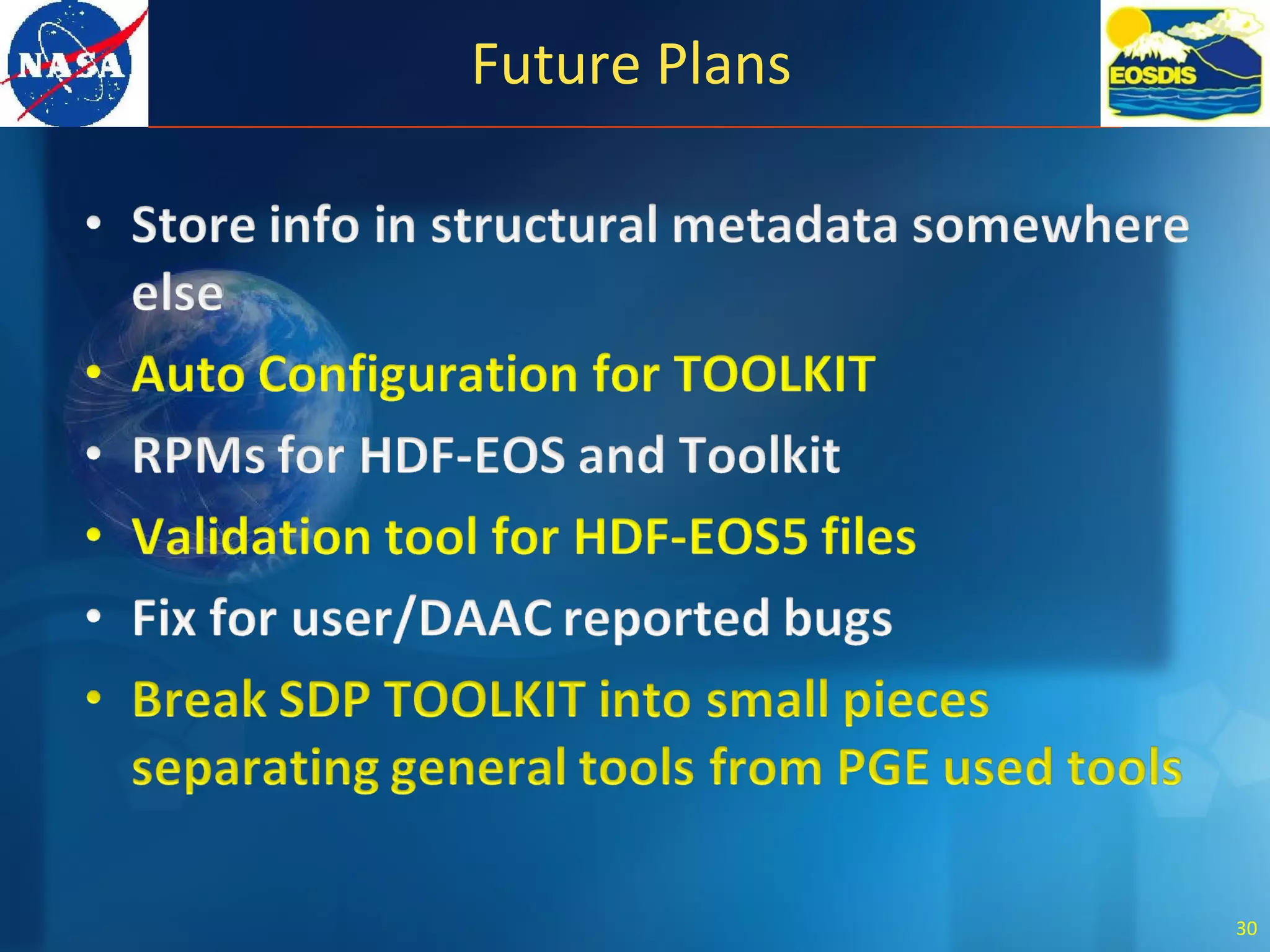 NASA

Future Plans

EOSDIS

• Store info in structural metadata somewhere else
• Auto Configuration for TOOLKIT
• RPMs for HDF-EOS and Toolkit
• Validation tool for HDF-EOS5 files
• Fix for user/DAAC reported bugs
• Break SDP TOOLKIT into small pieces separating general tools from PGE used tools

30